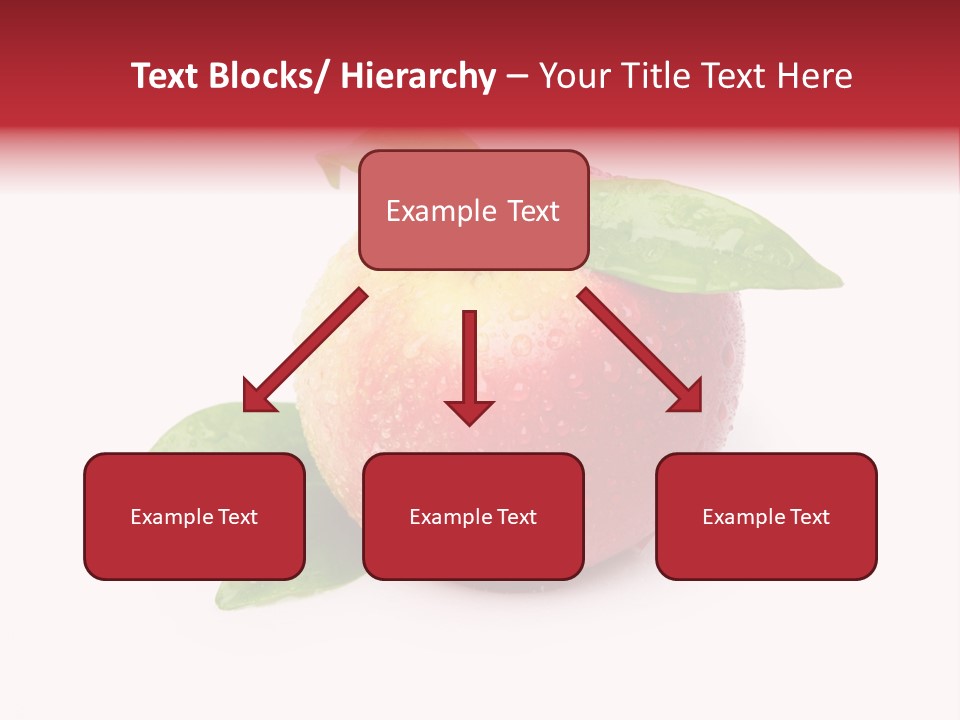 Text Blocks/ Hierarchy – Your Title Text Here

Example Text

Example Text

Example Text

Example Text